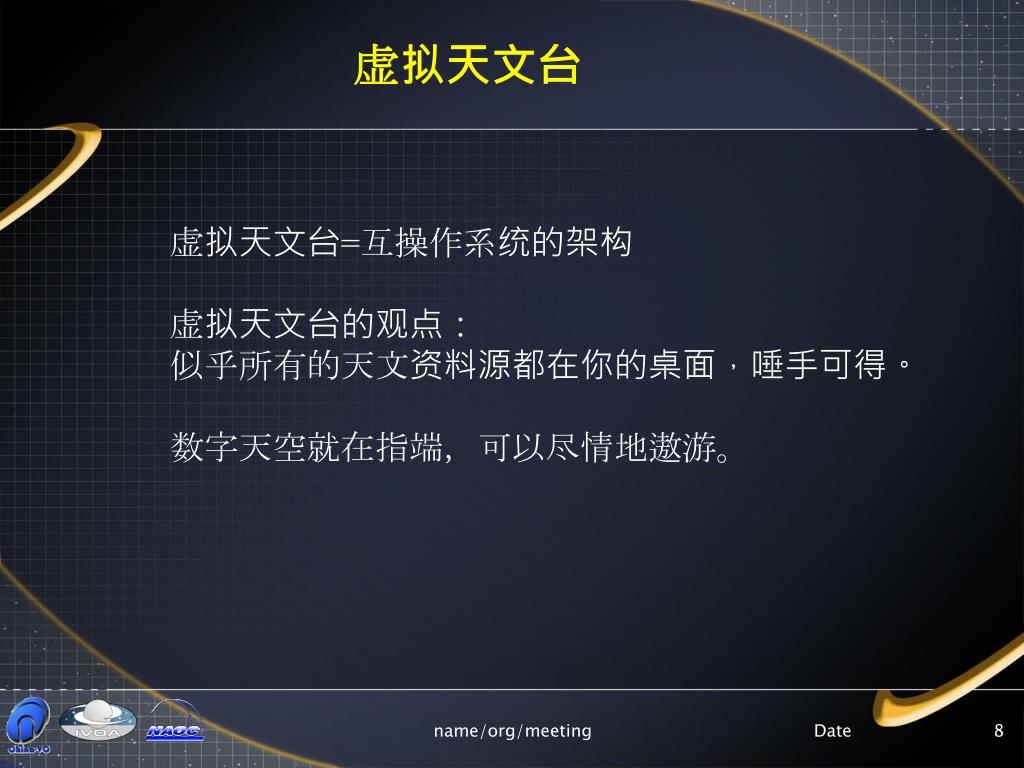 虚拟天文台

虚拟天文台=互操作系统的架构

虚拟天文台的观点：
似乎所有的天文资料源都在你的桌面，唾手可得。

数字天空就在指端，可以尽情地遨游。

China-VO IVOA NAOC

name/org/meeting Date 8